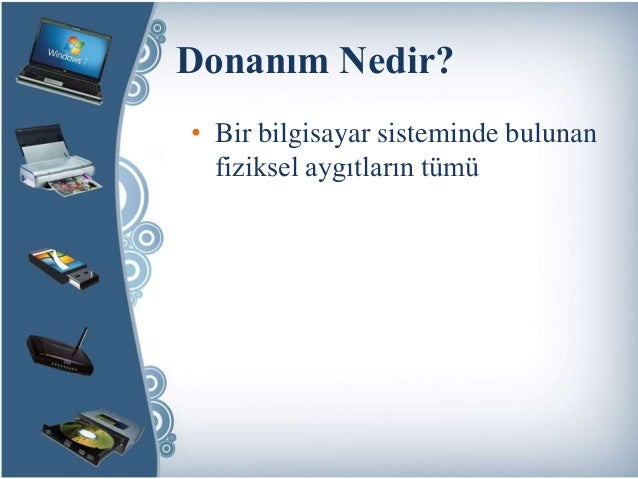 Windows 7

Donanım Nedir?

• Bir bilgisayar sisteminde bulunan fiziksel aygıtların tümü